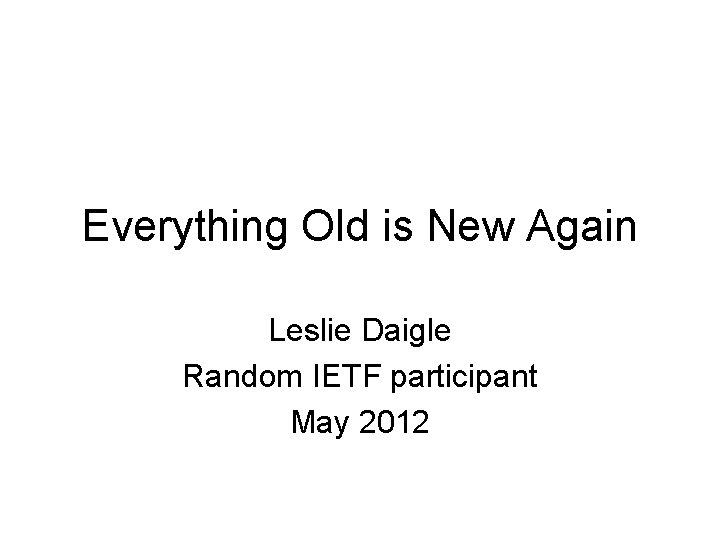 Everything Old is New Again

Leslie Daigle
Random IETF participant
May 2012